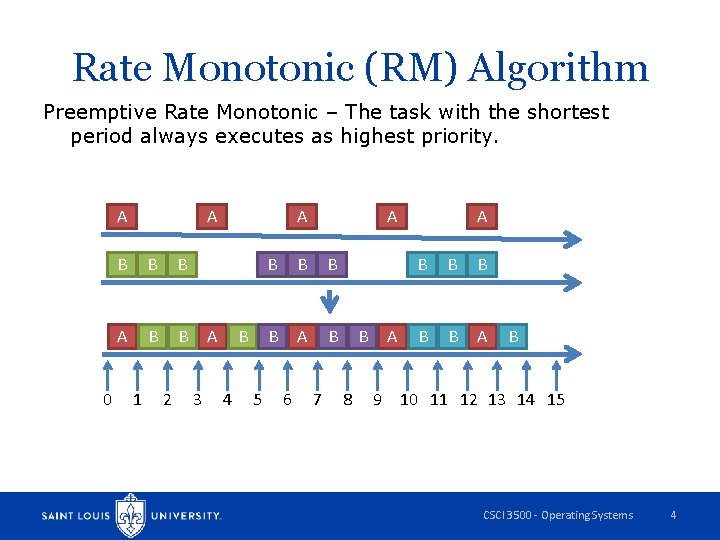 Rate Monotonic (RM) Algorithm

Preemptive Rate Monotonic – The task with the shortest period always executes as highest priority.

A A A A A

B B B B B B B B B

A B B A B B A B B A B B A B

0 1 2 3 4 5 6 7 8 9 10 11 12 13 14 15

SAINT LOUIS UNIVERSITY.

CSCI 3500 - Operating Systems

4